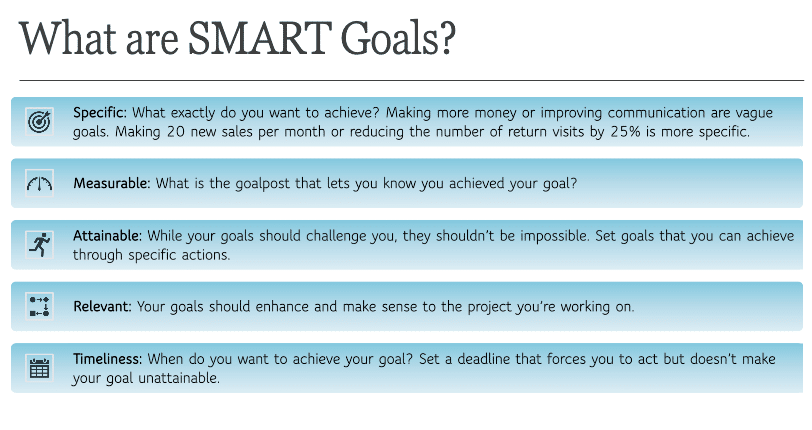 What are SMART Goals?

Specific: What exactly do you want to achieve? Making more money or improving communication are vague goals. Making 20 new sales per month or reducing the number of return visits by 25% is more specific.

Measurable: What is the goalpost that lets you know you achieved your goal?

Attainable: While your goals should challenge you, they shouldn't be impossible. Set goals that you can achieve through specific actions.

Relevant: Your goals should enhance and make sense to the project you're working on.

Timeliness: When do you want to achieve your goal? Set a deadline that forces you to act but doesn't make your goal unattainable.